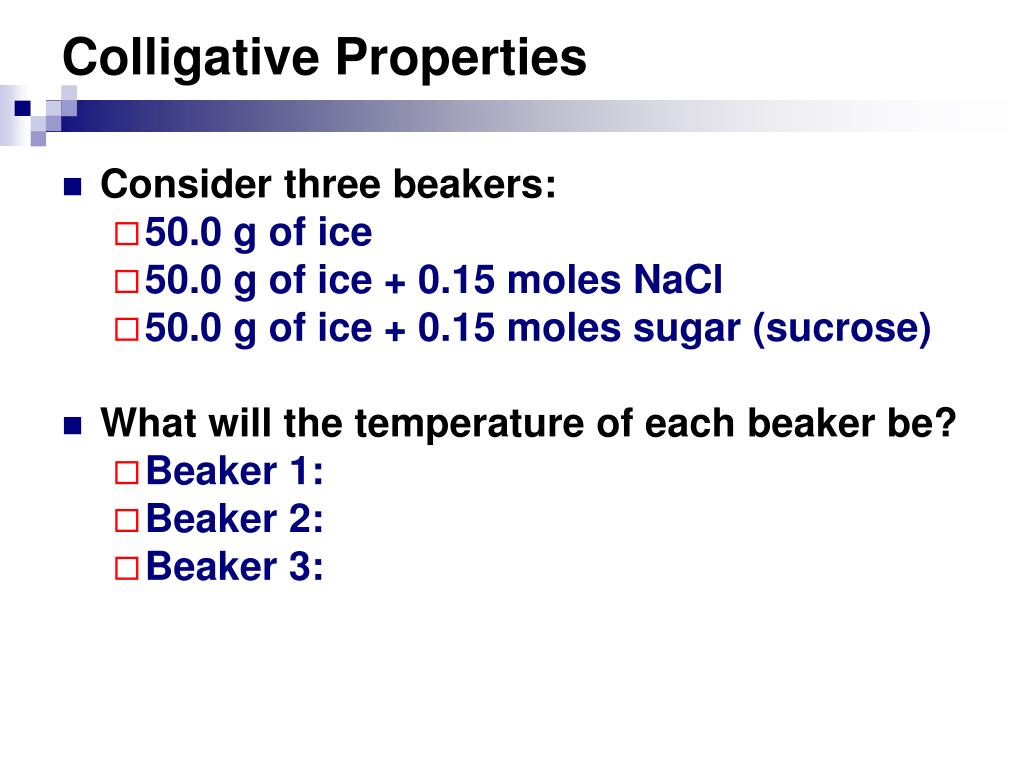 Colligative Properties

Consider three beakers:
50.0 g of ice
50.0 g of ice + 0.15 moles NaCl
50.0 g of ice + 0.15 moles sugar (sucrose)

What will the temperature of each beaker be?
Beaker 1:
Beaker 2:
Beaker 3: